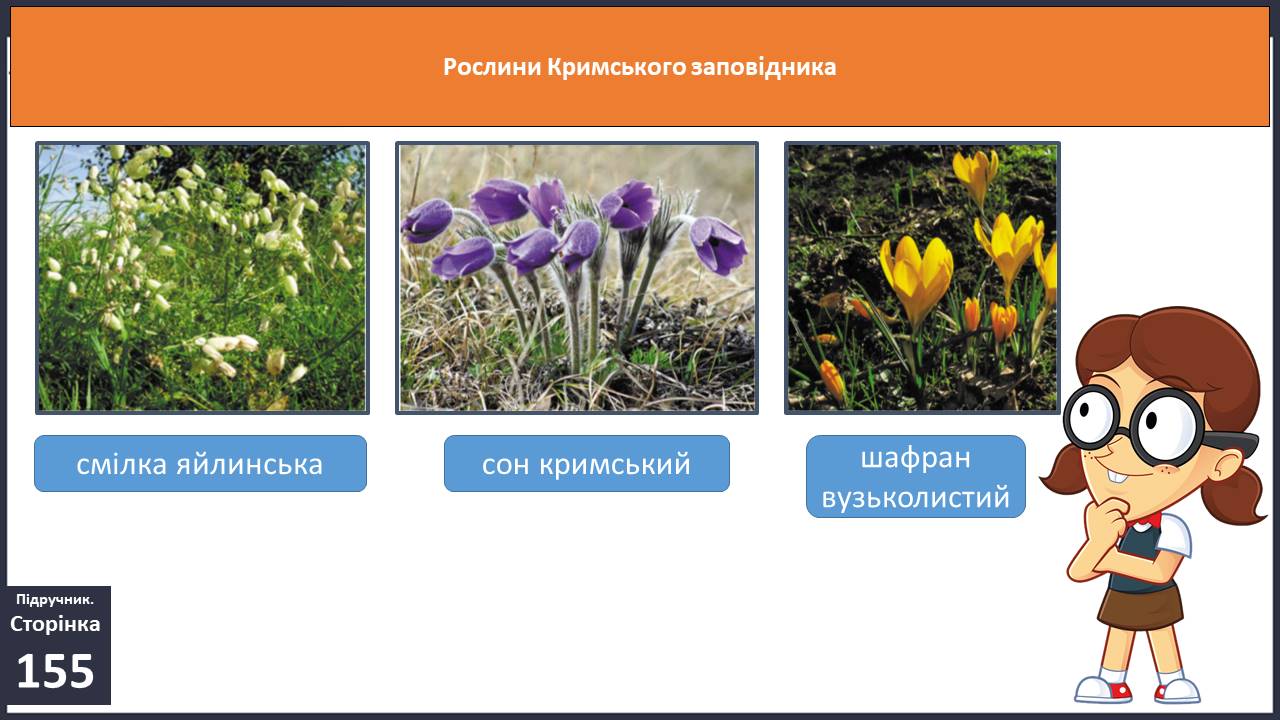 Рослини Кримського заповідника

смілка яйлинська

сон кримський

шафран вузьколистий

Підручник. Сторінка 155